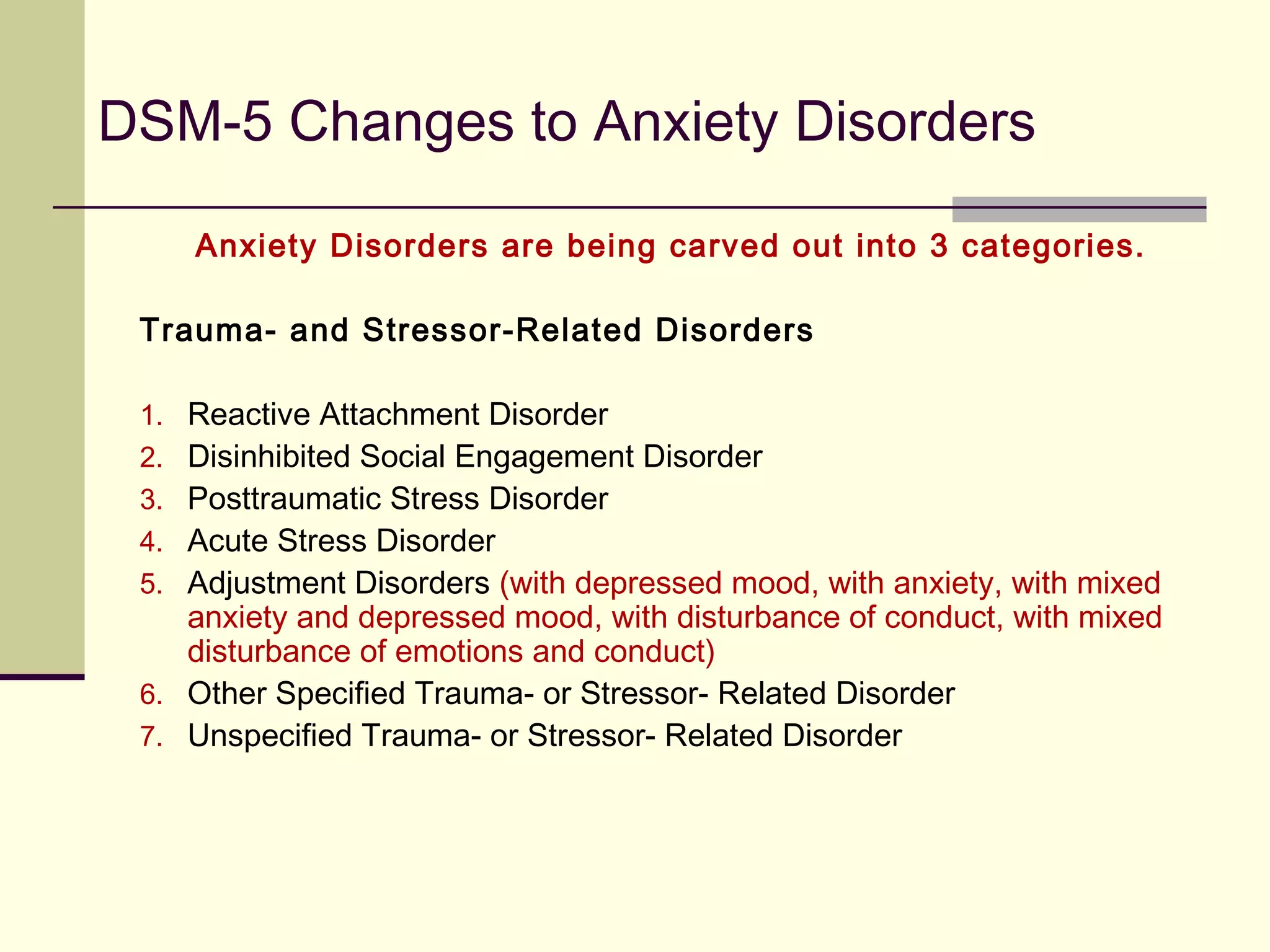 DSM-5 Changes to Anxiety Disorders

Anxiety Disorders are being carved out into 3 categories.

Trauma- and Stressor-Related Disorders

1. Reactive Attachment Disorder
2. Disinhibited Social Engagement Disorder
3. Posttraumatic Stress Disorder
4. Acute Stress Disorder
5. Adjustment Disorders (with depressed mood, with anxiety, with mixed anxiety and depressed mood, with disturbance of conduct, with mixed disturbance of emotions and conduct)
6. Other Specified Trauma- or Stressor- Related Disorder
7. Unspecified Trauma- or Stressor- Related Disorder